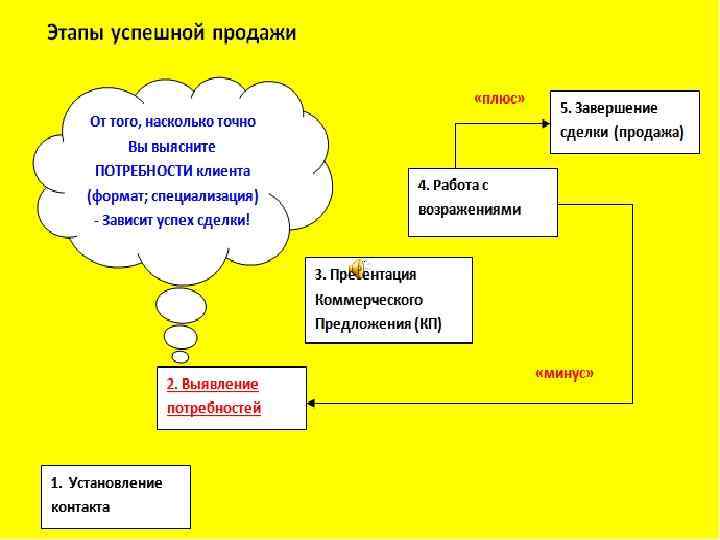 Этапы успешной продажи

От того, насколько точно Вы выясните ПОТРЕБНОСТИ клиента (формат; специализация) - Зависит успех сделки!

«плюс»

5. Завершение сделки (продажа)

4. Работа с возражениями

3. Презентация Коммерческого Предложения (КП)

«минус»

2. Выявление потребностей

1. Установление контакта